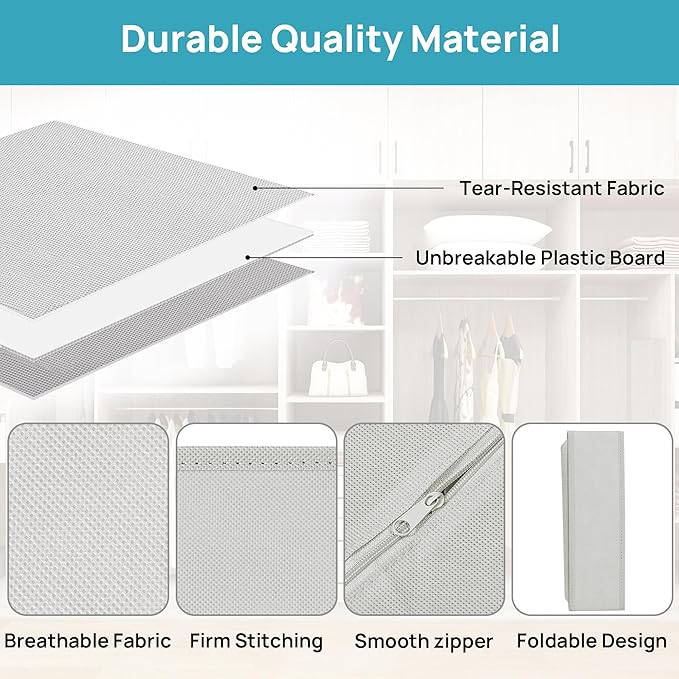 Durable Quality Material

Tear-Resistant Fabric

Unbreakable Plastic Board

Breathable Fabric

Firm Stitching

Smooth zipper

Foldable Design